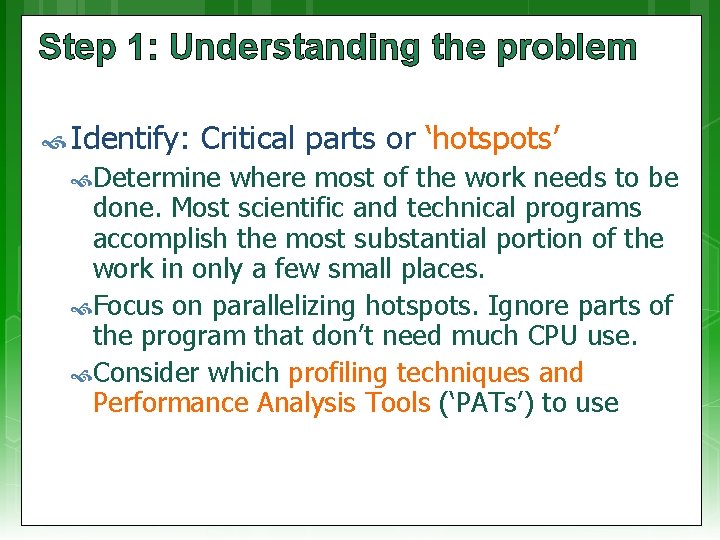 Step 1: Understanding the problem

Identify: Critical parts or ‘hotspots’

Determine where most of the work needs to be done. Most scientific and technical programs accomplish the most substantial portion of the work in only a few small places.

Focus on parallelizing hotspots. Ignore parts of the program that don’t need much CPU use.

Consider which profiling techniques and Performance Analysis Tools (‘PATs’) to use